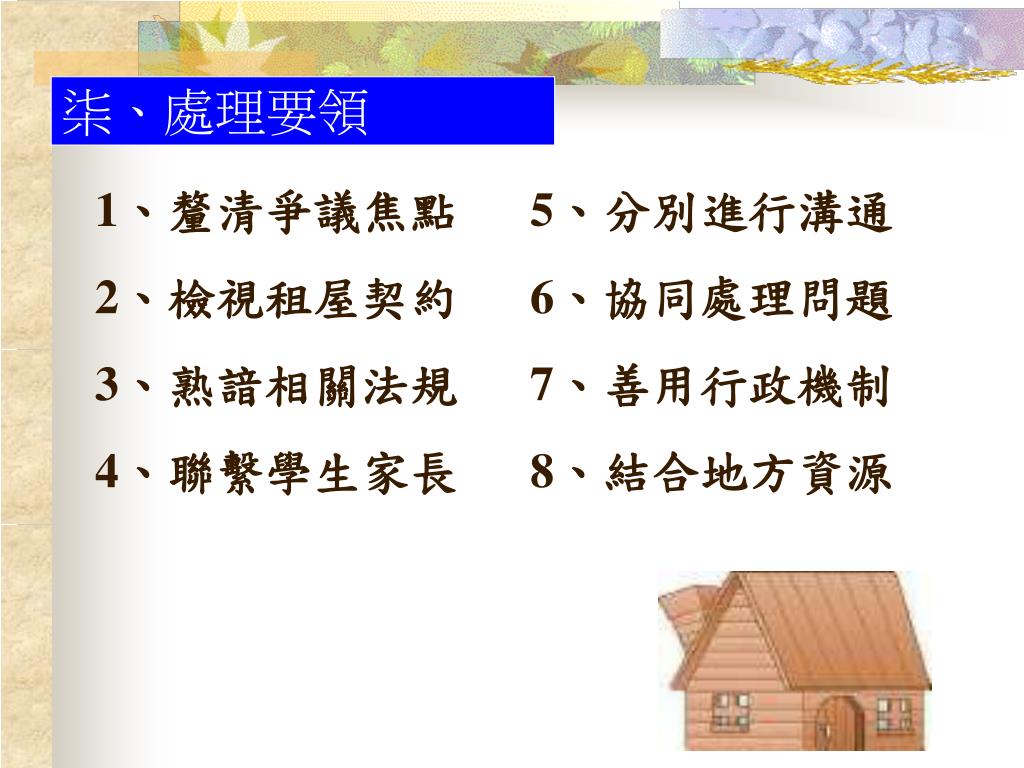 柒、處理要領

1、釐清爭議焦點
2、檢視租屋契約
3、熟諳相關法規
4、聯繫學生家長

5、分別進行溝通
6、協同處理問題
7、善用行政機制
8、結合地方資源